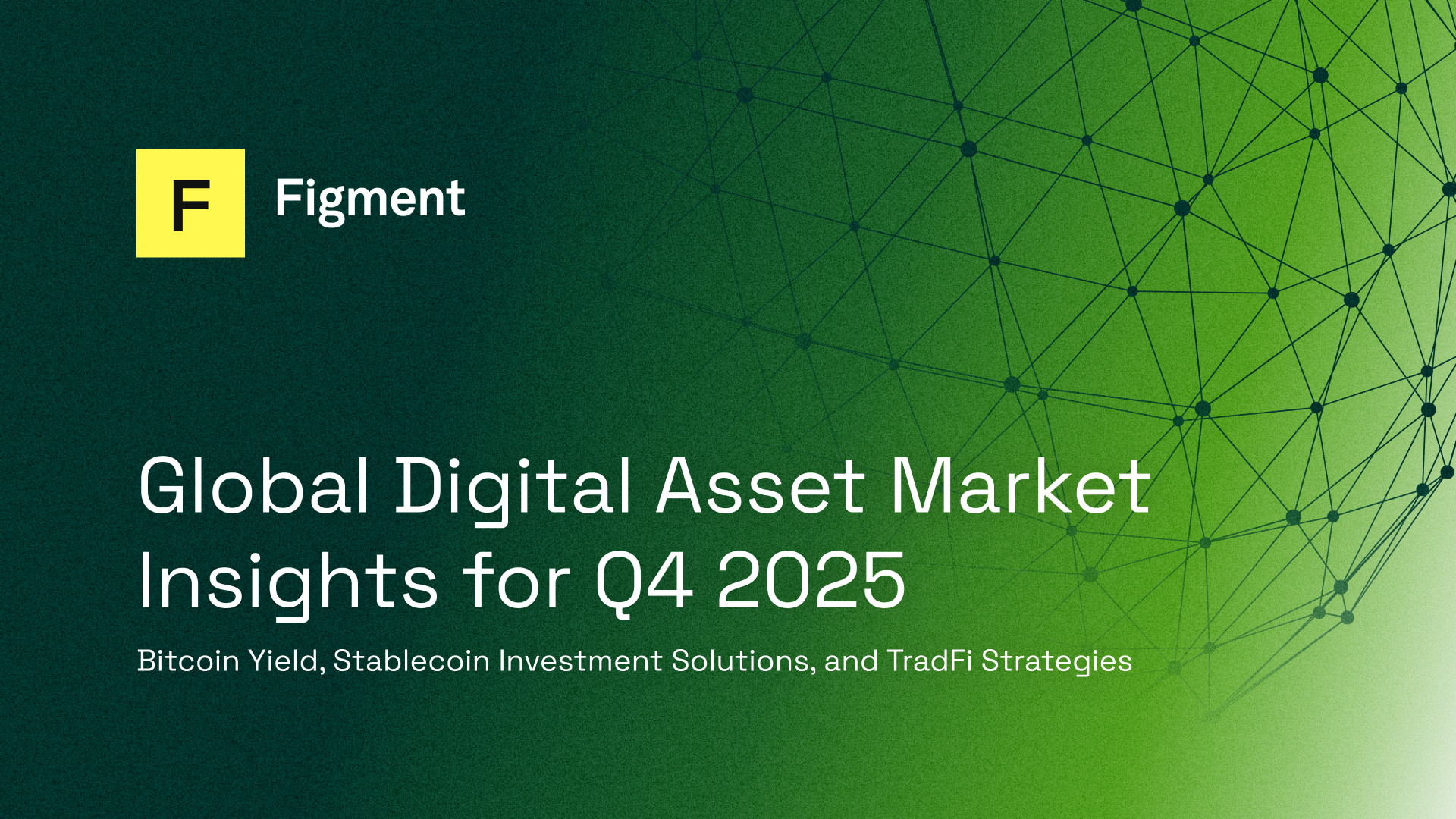 F Figment

Global Digital Asset Market Insights for Q4 2025

Bitcoin Yield, Stablecoin Investment Solutions, and TradFi Strategies